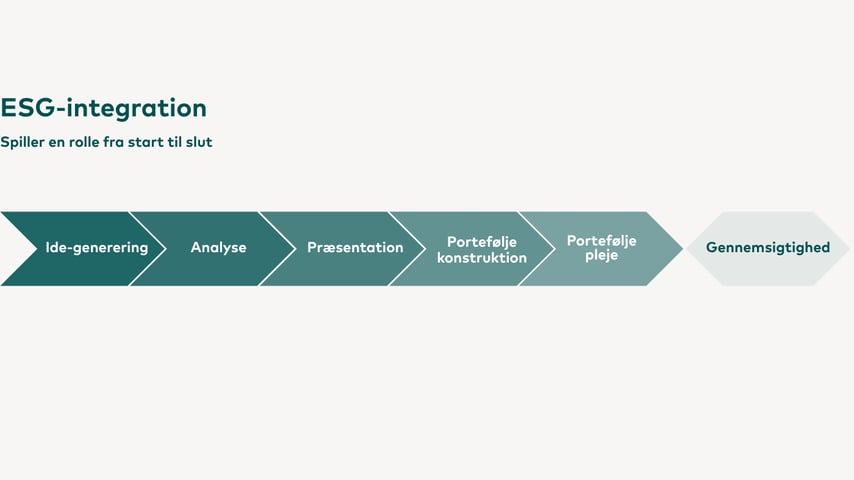 ESG-integration

Spiller en rolle fra start til slut

Ide-generering

Analyse

Præsentation

Portefølje konstruktion

Portefølje pleje

Gennemsigtighed